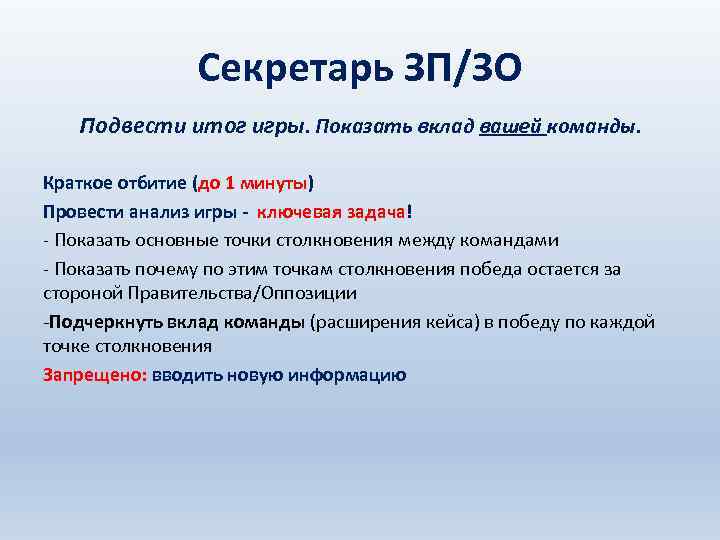 Секретарь ЗП/ЗО

Подвести итог игры. Показать вклад вашей команды.

Краткое отбитие (до 1 минуты)

Провести анализ игры - ключевая задача!

- Показать основные точки столкновения между командами

- Показать почему по этим точкам столкновения победа остается за стороной Правительства/Оппозиции

-Подчеркнуть вклад команды (расширения кейса) в победу по каждой точке столкновения

Запрещено: вводить новую информацию